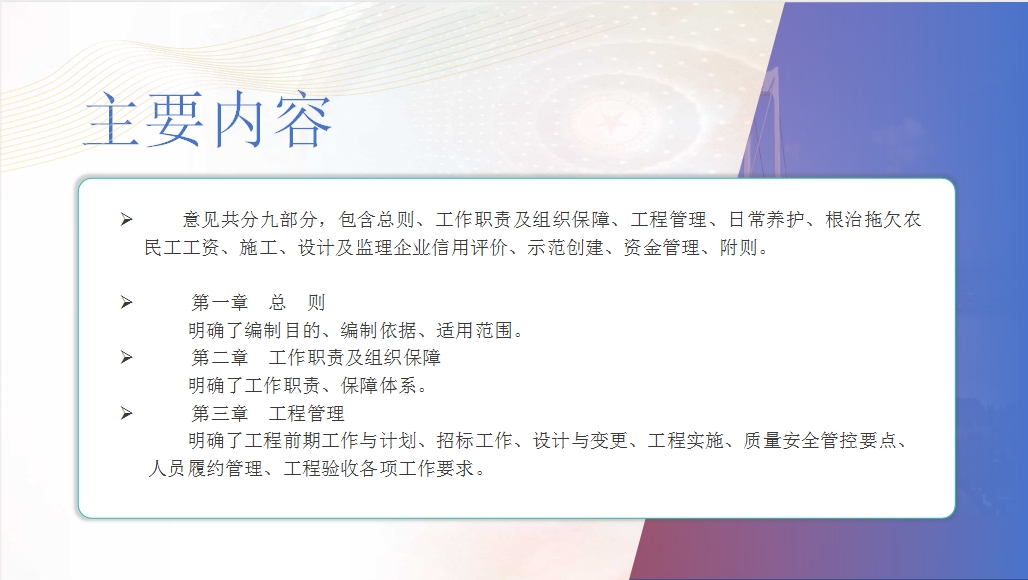 主要内容

➢ 意见共分九部分，包含总则、工作职责及组织保障、工程管理、日常养护、根治拖欠农民工工资、施工、设计及监理企业信用评价、示范创建、资金管理、附则。

➢ 第一章 总 则
明确了编制目的、编制依据、适用范围。

➢ 第二章 工作职责及组织保障
明确了工作职责、保障体系。

➢ 第三章 工程管理
明确了工程前期工作与计划、招标工作、设计与变更、工程实施、质量安全管控要点、人员履约管理、工程验收各项工作要求。